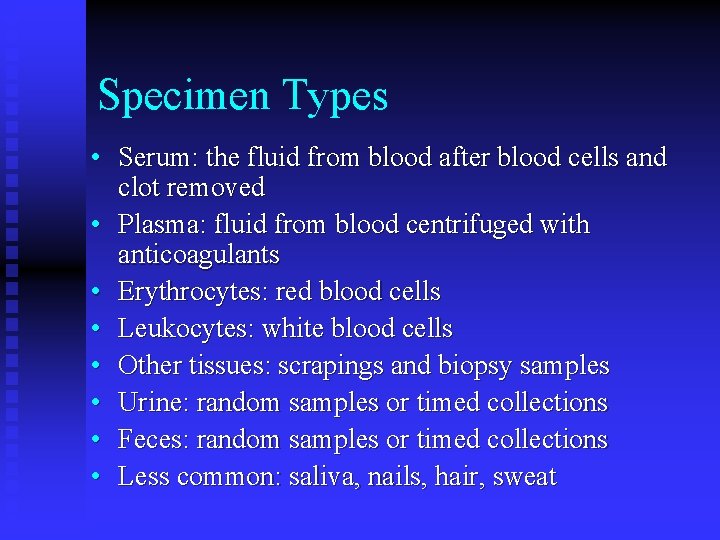 Specimen Types

• Serum: the fluid from blood after blood cells and clot removed
• Plasma: fluid from blood centrifuged with anticoagulants
• Erythrocytes: red blood cells
• Leukocytes: white blood cells
• Other tissues: scrapings and biopsy samples
• Urine: random samples or timed collections
• Feces: random samples or timed collections
• Less common: saliva, nails, hair, sweat